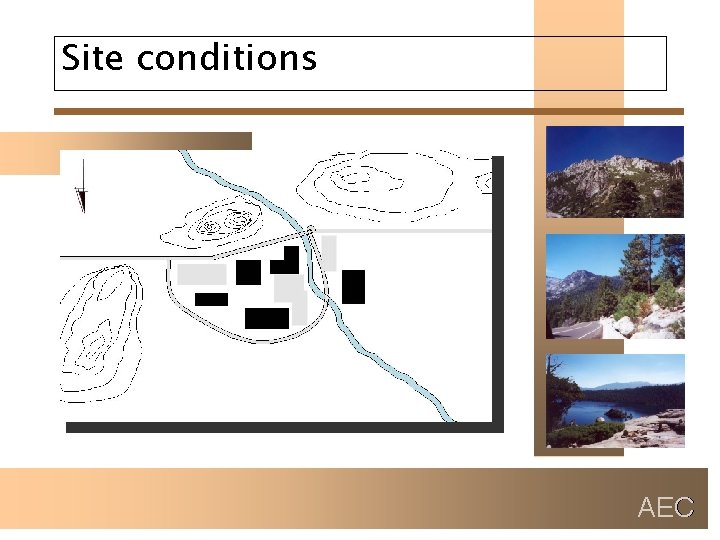 Site conditions

AEC